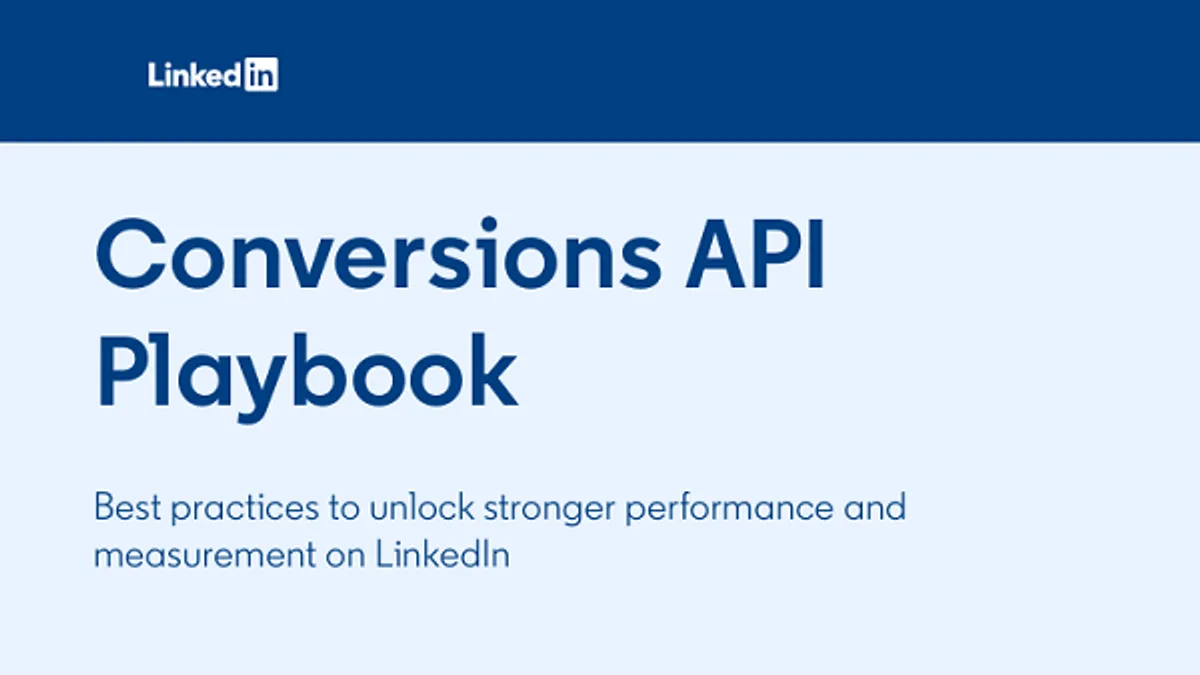 LinkedIn

Conversions API Playbook

Best practices to unlock stronger performance and measurement on LinkedIn